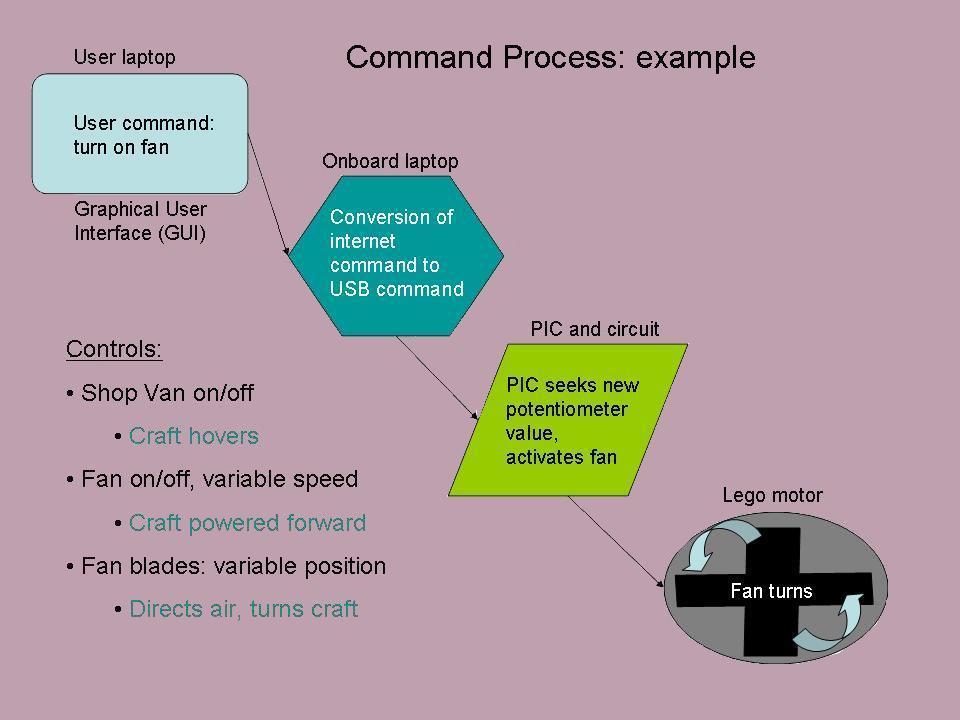 Command Process: example

User laptop

User command: turn on fan

Graphical User Interface (GUI)

Onboard laptop

Conversion of internet command to USB command

PIC and circuit

PIC seeks new potentiometer value, activates fan

Lego motor

Fan turns

Controls:

• Shop Van on/off

• Craft hovers

• Fan on/off, variable speed

• Craft powered forward

• Fan blades: variable position

• Directs air, turns craft